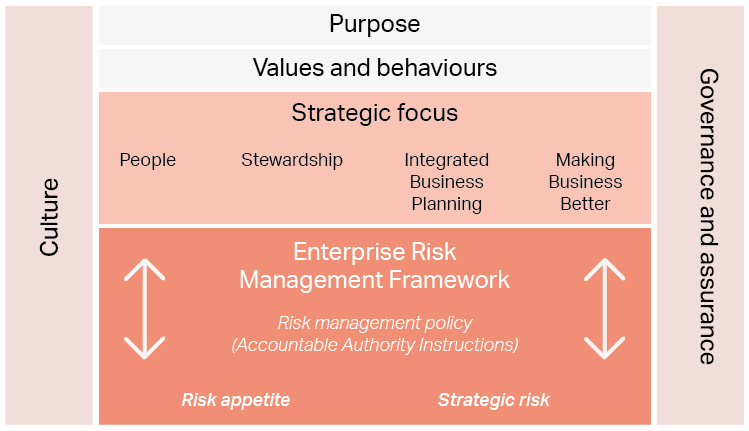 Culture

Purpose

Values and behaviours

Strategic focus

People

Stewardship

Integrated Business Planning

Making Business Better

Enterprise Risk Management Framework

Risk management policy (Accountable Authority Instructions)

Risk appetite

Strategic risk

Governance and assurance